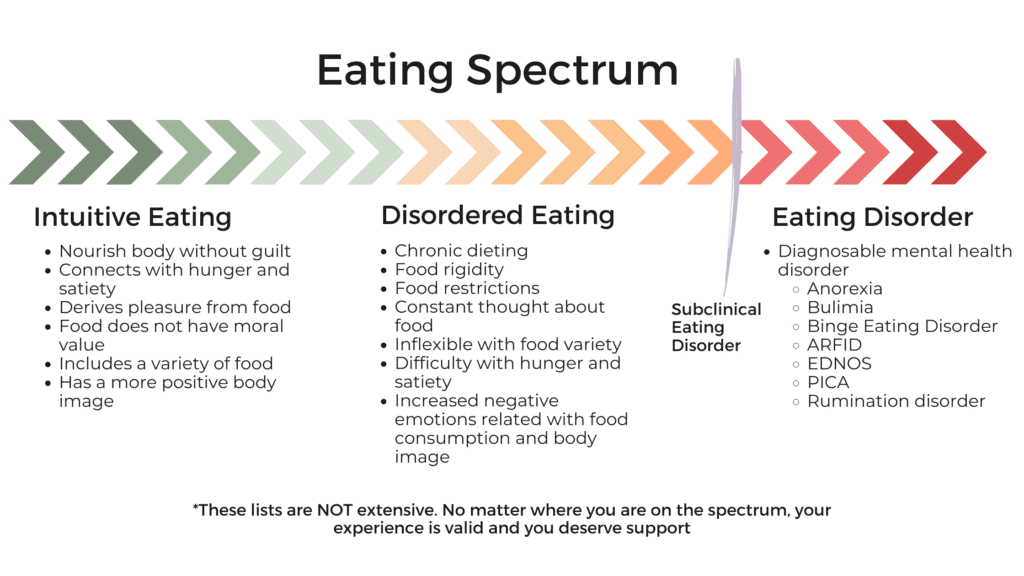 Eating Spectrum

Intuitive Eating

- Nourish body without guilt
- Connects with hunger and satiety
- Derives pleasure from food
- Food does not have moral value
- Includes a variety of food
- Has a more positive body image

Disordered Eating

- Chronic dieting
- Food rigidity
- Food restrictions
- Constant thought about food
- Inflexible with food variety
- Difficulty with hunger and satiety
- Increased negative emotions related with food consumption and body image

Subclinical Eating Disorder

Eating Disorder

- Diagnosable mental health disorder
  - Anorexia
  - Bulimia
  - Binge Eating Disorder
  - ARFID
  - EDNOS
  - PICA
  - Rumination disorder

*These lists are NOT extensive. No matter where you are on the spectrum, your experience is valid and you deserve support